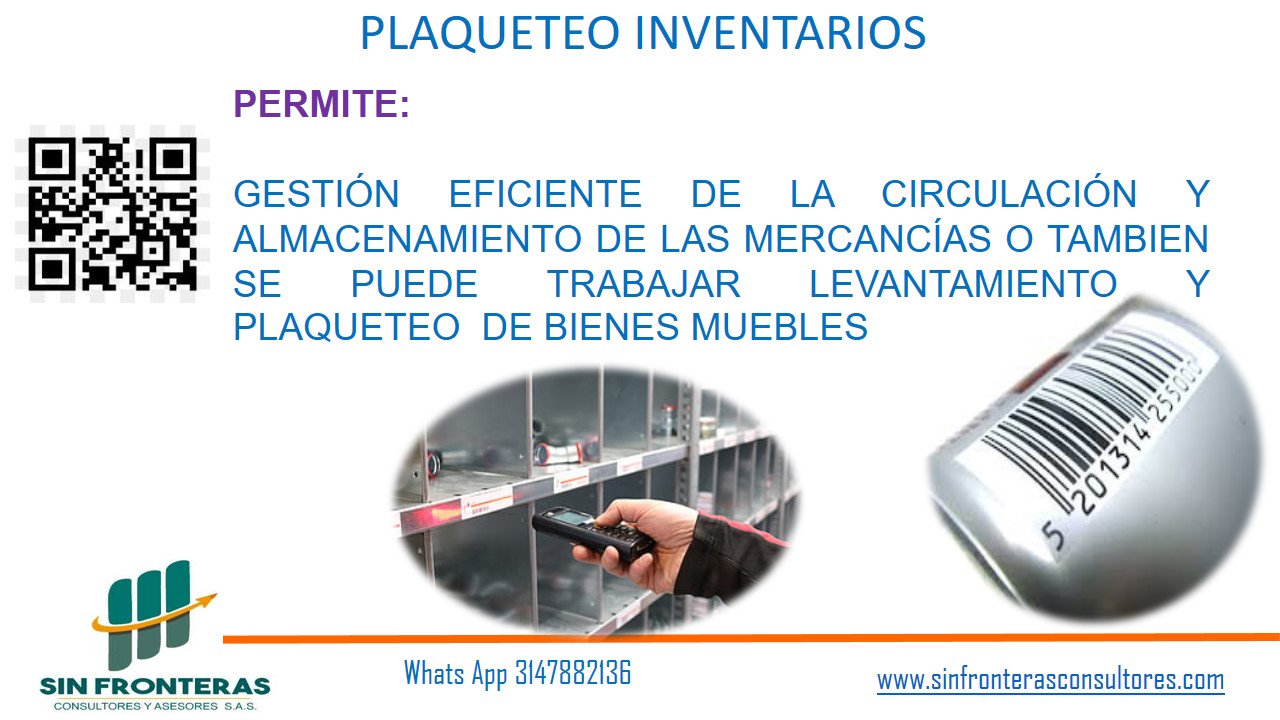 PLAQUETEO INVENTARIOS

PERMITE:

GESTIÓN EFICIENTE DE LA CIRCULACIÓN Y ALMACENAMIENTO DE LAS MERCANCÍAS O TAMBIEN SE PUEDE TRABAJAR LEVANTAMIENTO Y PLAQUETEO DE BIENES MUEBLES

5 201314 255000

SIN FRONTERAS
CONSULTORES Y ASESORES S.A.S.

Whats App 3147882136

www.sinfronterasconsultores.com